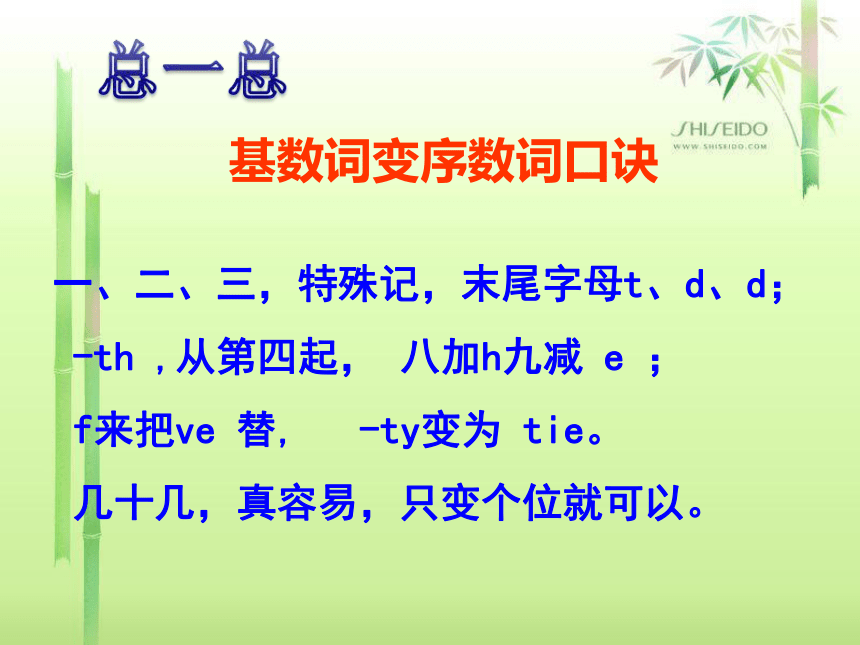 总一总

SHISEIDO
WWW.SHISEIDO.COM

基数词变序数词口诀

一、二、三，特殊记，末尾字母t、d、d;
-th ，从第四起， 八加h九减 e ；
f来把ve 替， -ty变为 tie。
几十几，真容易，只变个位就可以。